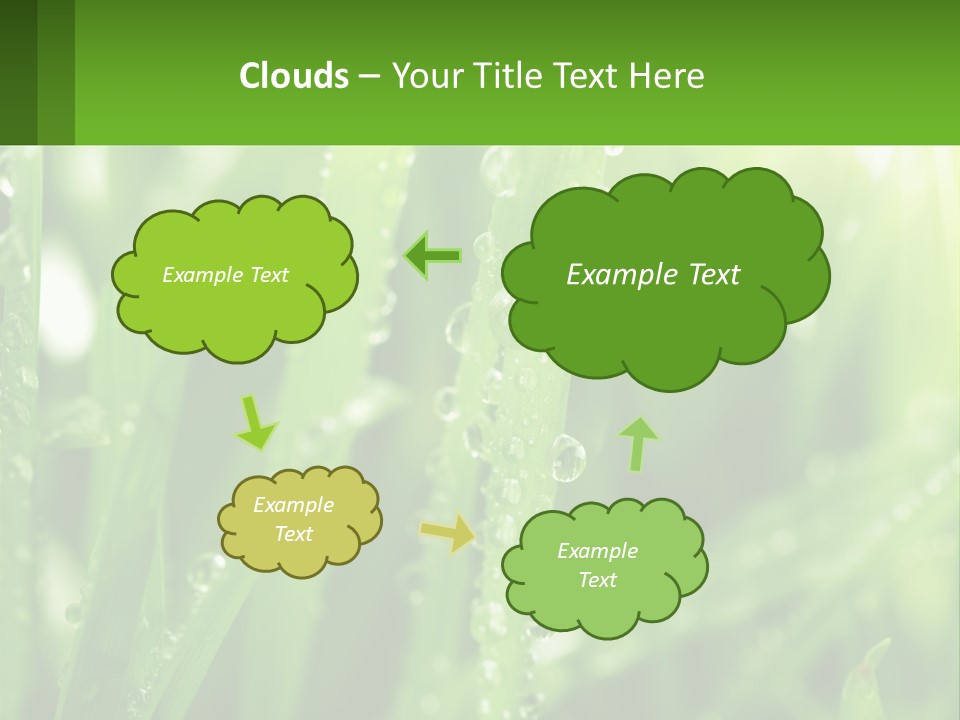 Clouds – Your Title Text Here

Example Text

Example Text

Example Text

Example Text